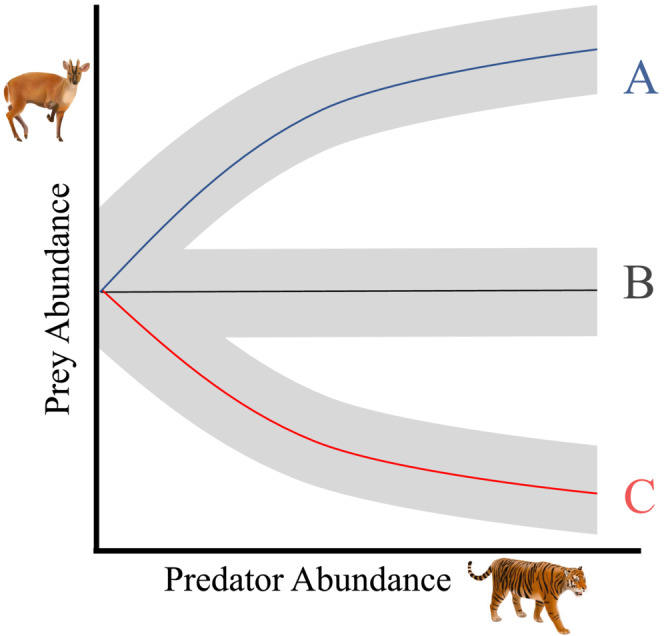 Prey Abundance

A

B

C

Predator Abundance